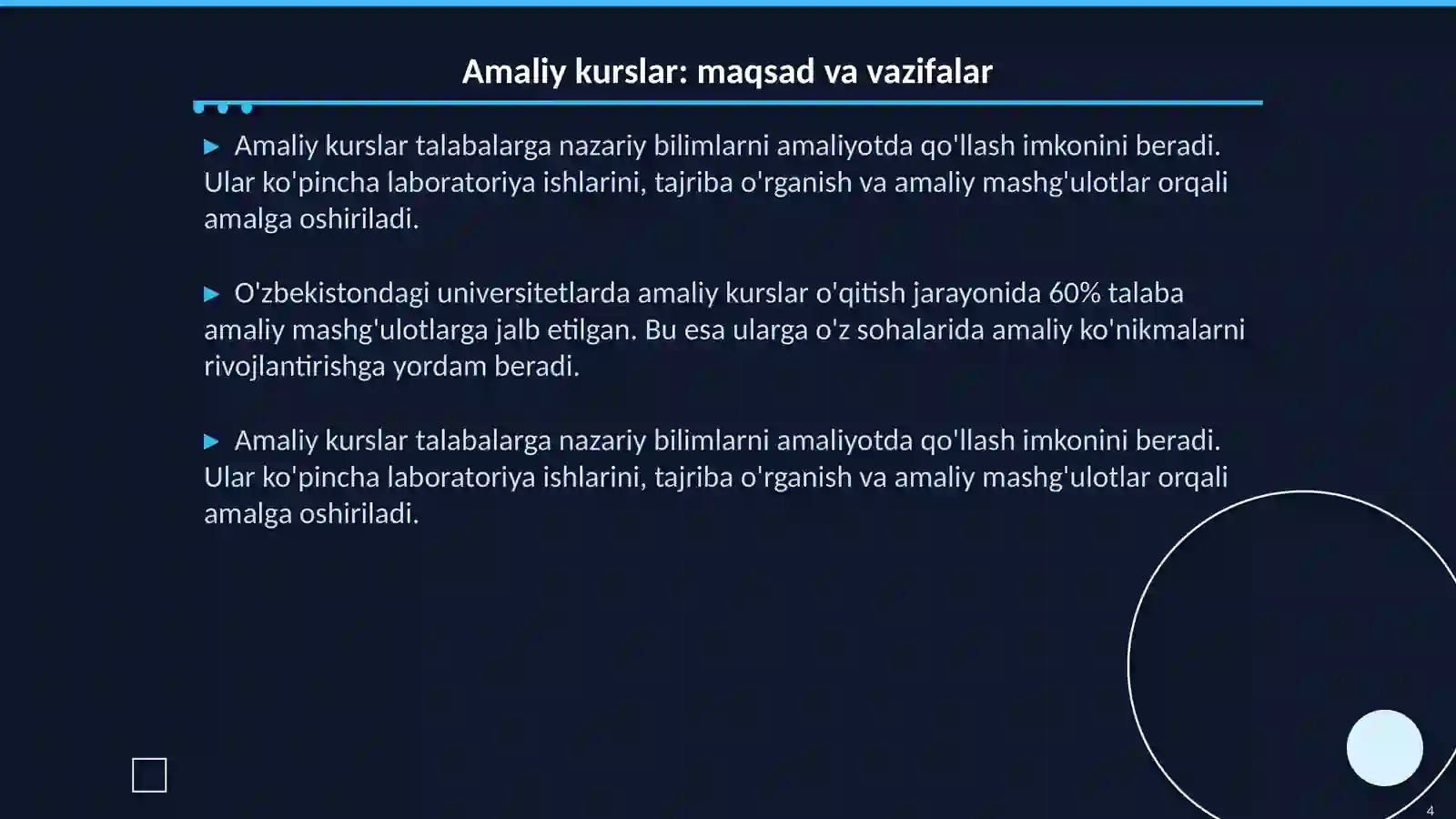 Amaliy kurslar: maqsad va vazifalar

▶ Amaliy kurslar talabalarga nazariy bilimlarni amaliyotda qo'llash imkonini beradi. Ular ko'pincha laboratoriya ishlarini, tajriba o'rganish va amaliy mashg'ulotlar orqali amalga oshiriladi.

▶ O'zbekistondagi universitetlarda amaliy kurslar o'qitish jarayonida 60% talaba amaliy mashg'ulotlarga jalb etilgan. Bu esa ularga o'z sohalarida amaliy ko'nikmalarni rivojlantirishga yordam beradi.

▶ Amaliy kurslar talabalarga nazariy bilimlarni amaliyotda qo'llash imkonini beradi. Ular ko'pincha laboratoriya ishlarini, tajriba o'rganish va amaliy mashg'ulotlar orqali amalga oshiriladi.

4